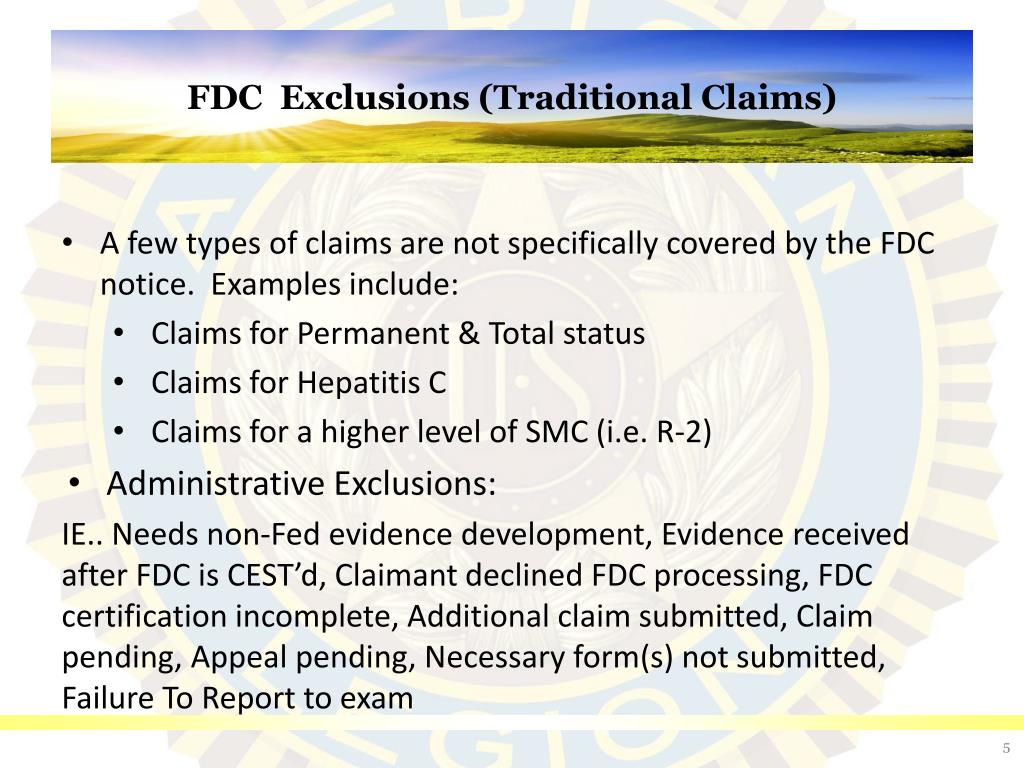 FDC Exclusions (Traditional Claims)

• A few types of claims are not specifically covered by the FDC notice. Examples include:
  • Claims for Permanent & Total status
  • Claims for Hepatitis C
  • Claims for a higher level of SMC (i.e. R-2)
• Administrative Exclusions:

IE.. Needs non-Fed evidence development, Evidence received after FDC is CEST'd, Claimant declined FDC processing, FDC certification incomplete, Additional claim submitted, Claim pending, Appeal pending, Necessary form(s) not submitted, Failure To Report to exam

5